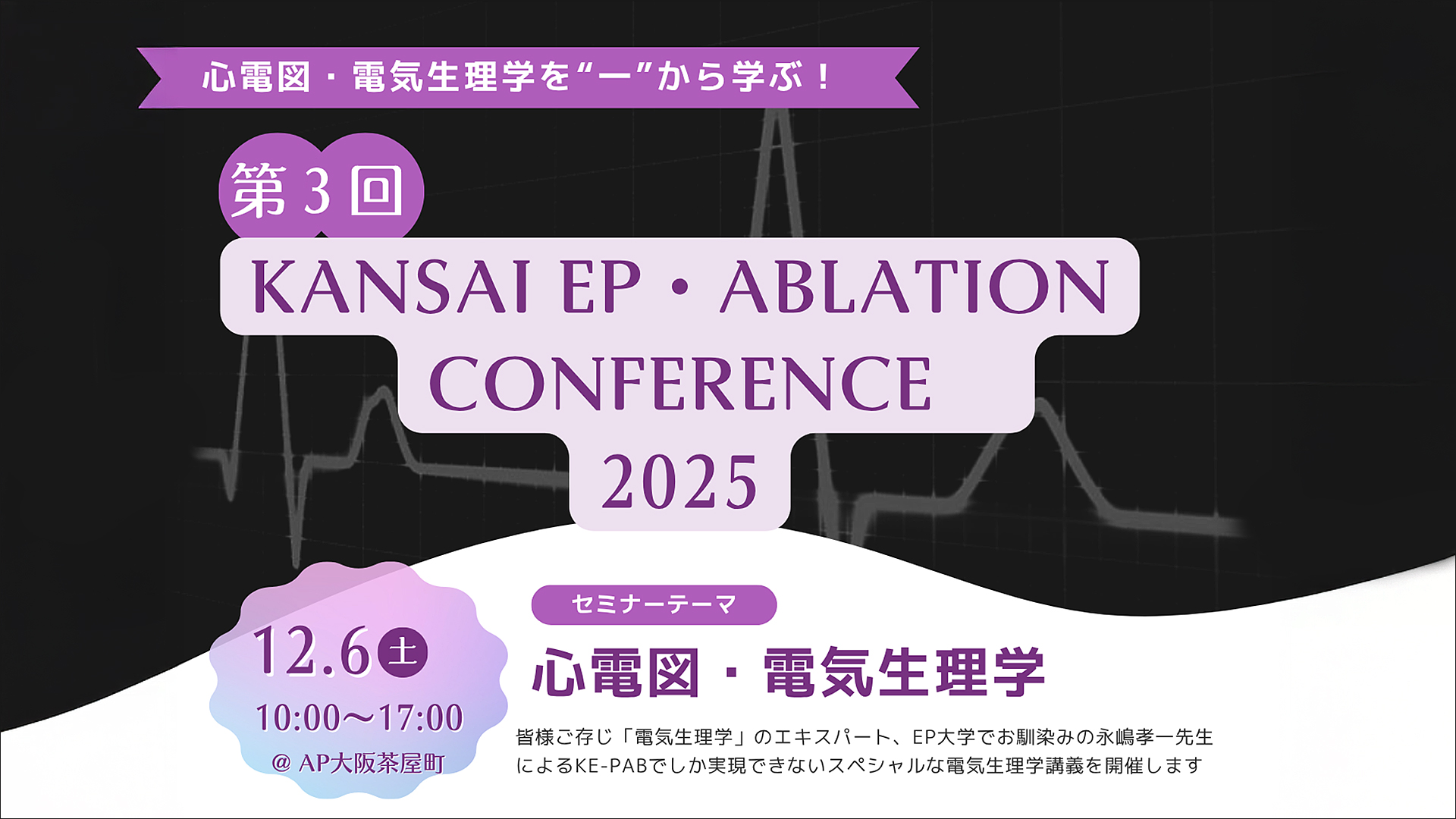 心電図・電気生理学を“一”から学ぶ！

第3回

KANSAI EP・ABLATION CONFERENCE 2025

12.6 土
10:00〜17:00
@ AP大阪茶屋町

セミナーテーマ

心電図・電気生理学

皆様ご存じ「電気生理学」のエキスパート、EP大学でお馴染みの永嶋孝一先生によるKE-PABでしか実現できないスペシャルな電気生理学講義を開催します